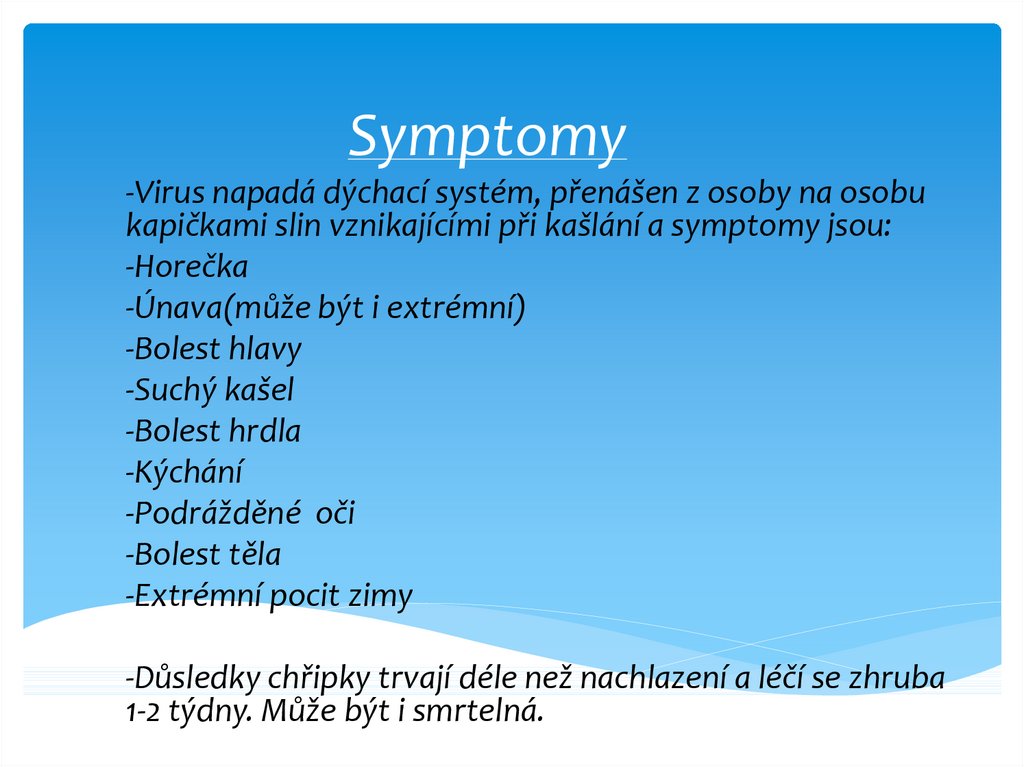 Symptomy

-Virus napadá dýchací systém, přenášen z osoby na osobu kapičkami slin vznikajícími při kašlání a symptomy jsou:
-Horečka
-Únava(může být i extrémní)
-Bolest hlavy
-Suchý kašel
-Bolest hrdla
-Kýchání
-Podrážděné  oči
-Bolest těla
-Extrémní pocit zimy

-Důsledky chřipky trvají déle než nachlazení a léčí se zhruba 1-2 týdny. Může být i smrtelná.